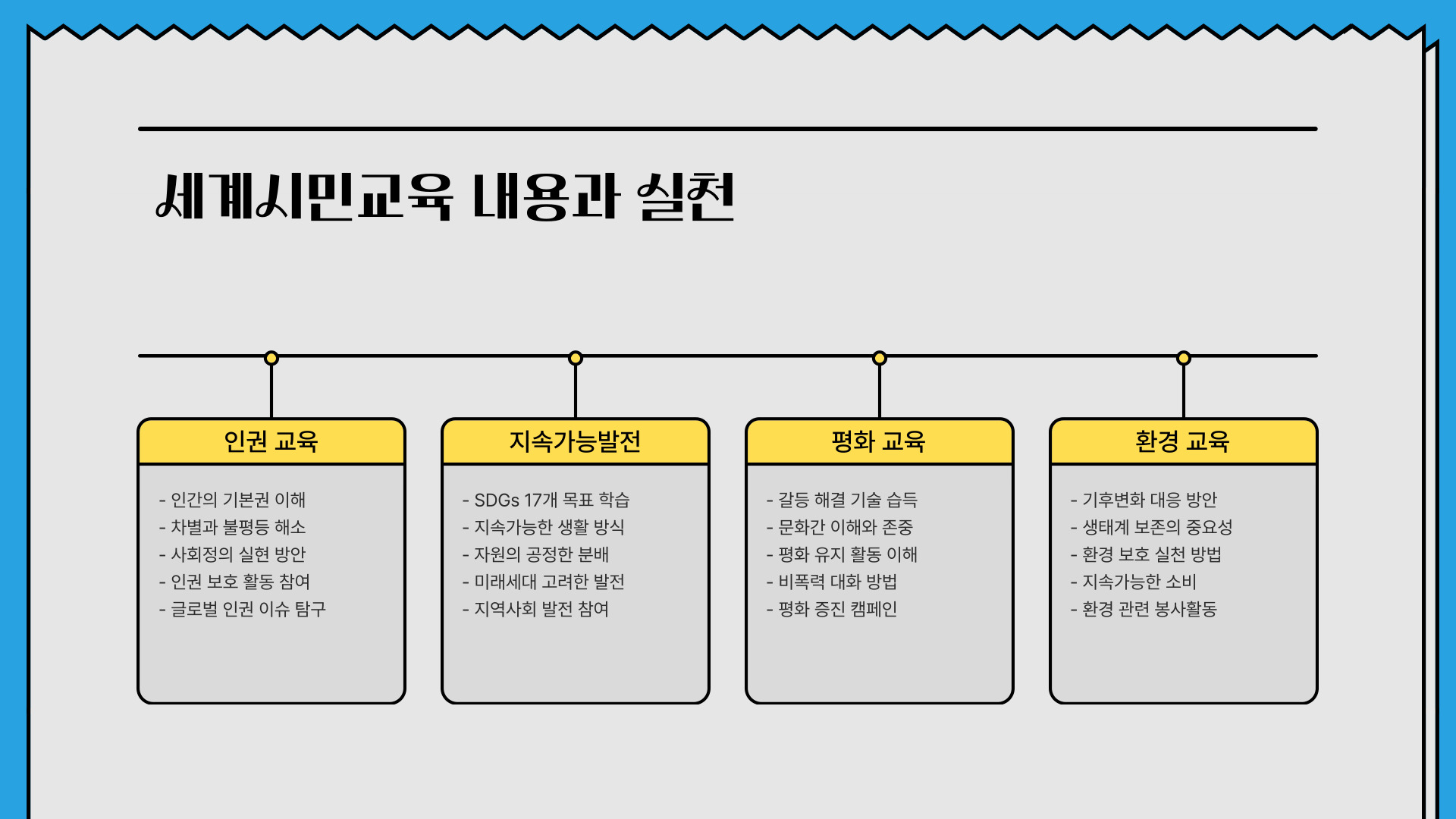 세계시민교육 내용과 실천

인권 교육

- 인간의 기본권 이해
- 차별과 불평등 해소
- 사회정의 실현 방안
- 인권 보호 활동 참여
- 글로벌 인권 이슈 탐구

지속가능발전

- SDGs 17개 목표 학습
- 지속가능한 생활 방식
- 자원의 공정한 분배
- 미래세대 고려한 발전
- 지역사회 발전 참여

평화 교육

- 갈등 해결 기술 습득
- 문화간 이해와 존중
- 평화 유지 활동 이해
- 비폭력 대화 방법
- 평화 증진 캠페인

환경 교육

- 기후변화 대응 방안
- 생태계 보존의 중요성
- 환경 보호 실천 방법
- 지속가능한 소비
- 환경 관련 봉사활동